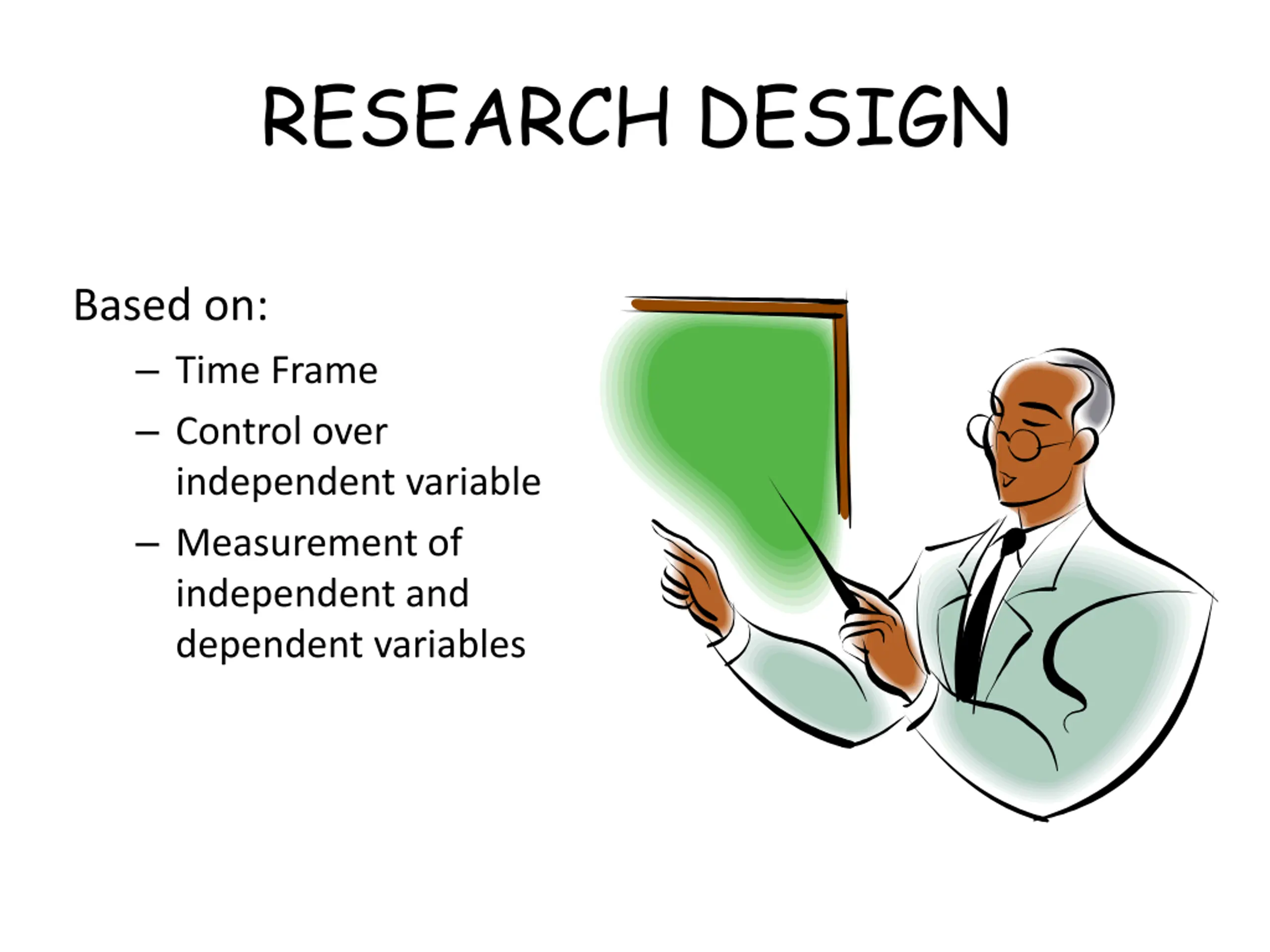 RESEARCH DESIGN

Based on:

– Time Frame
– Control over independent variable
– Measurement of independent and dependent variables